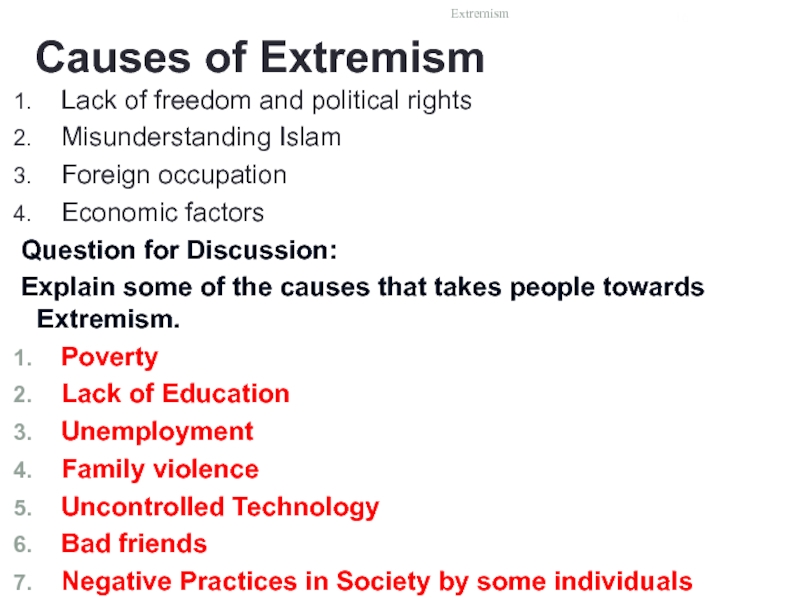 Extremism

Causes of Extremism

1. Lack of freedom and political rights
2. Misunderstanding Islam
3. Foreign occupation
4. Economic factors

Question for Discussion:

Explain some of the causes that takes people towards Extremism.

1. Poverty
2. Lack of Education
3. Unemployment
4. Family violence
5. Uncontrolled Technology
6. Bad friends
7. Negative Practices in Society by some individuals